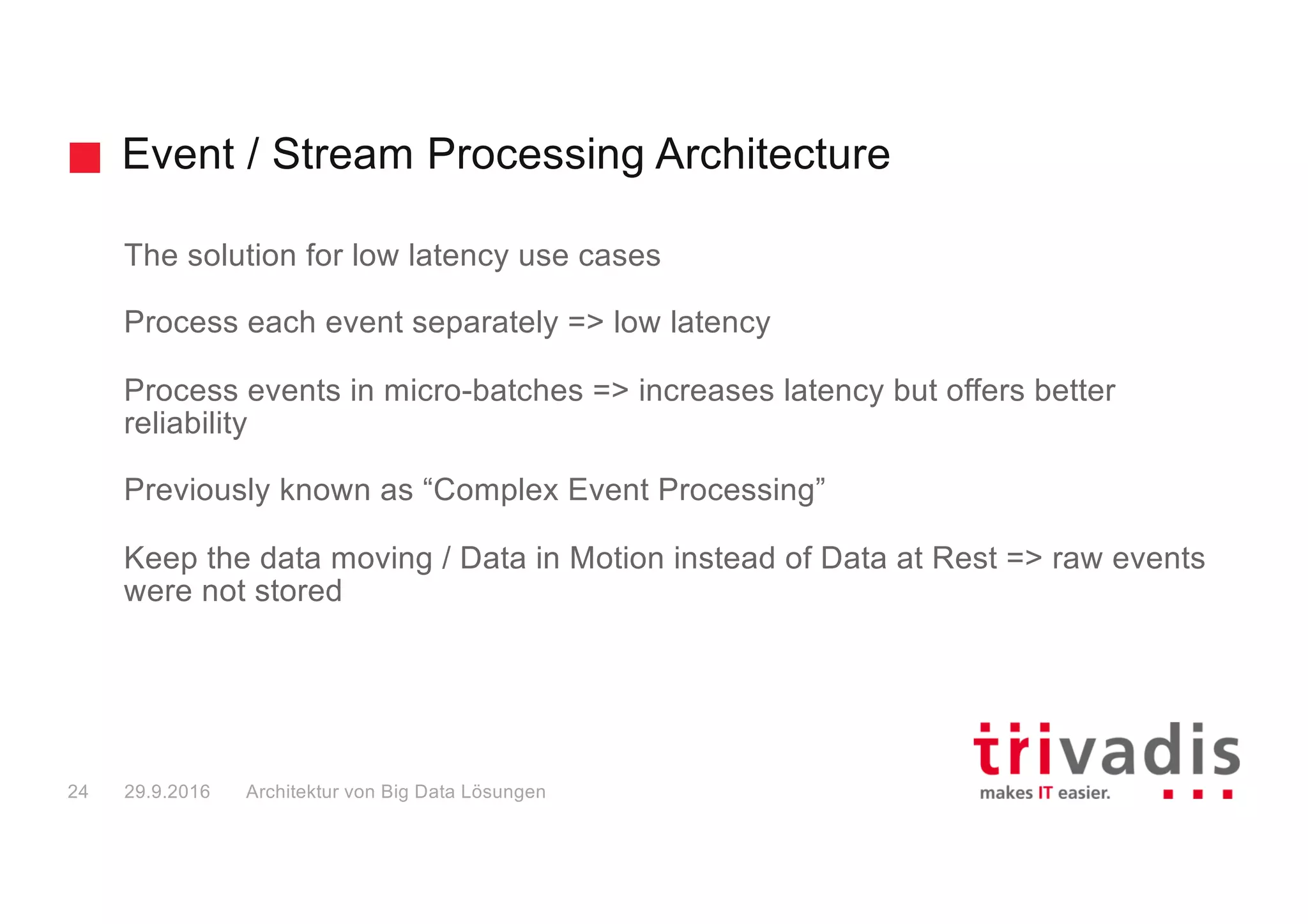 Event / Stream Processing Architecture

The solution for low latency use cases

Process each event separately => low latency

Process events in micro-batches => increases latency but offers better reliability

Previously known as “Complex Event Processing”

Keep the data moving / Data in Motion instead of Data at Rest => raw events were not stored

24 29.9.2016 Architektur von Big Data Lösungen

trivadis
makes IT easier.